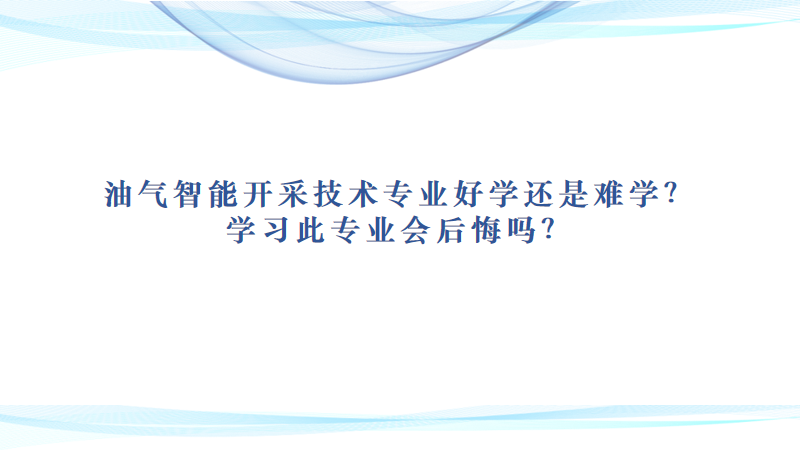 油气智能开采技术专业好学还是难学?
学习此专业会后悔吗?